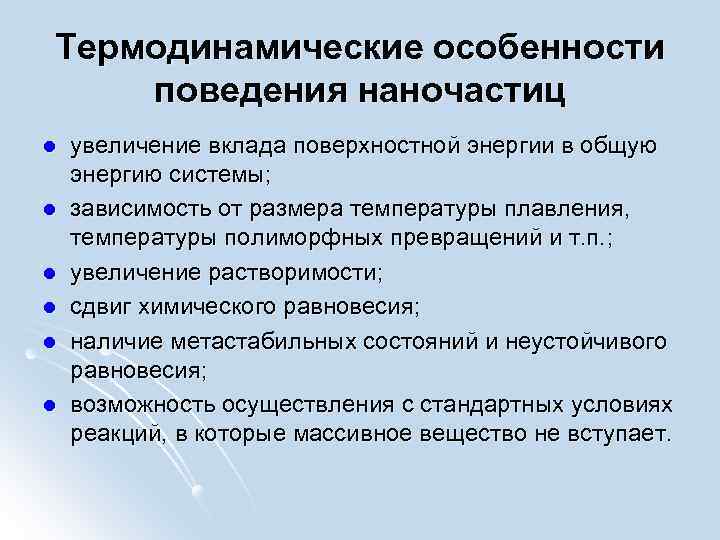 Термодинамические особенности поведения наночастиц

- увеличение вклада поверхностной энергии в общую энергию системы;
- зависимость от размера температуры плавления, температуры полиморфных превращений и т.п.;
- увеличение растворимости;
- сдвиг химического равновесия;
- наличие метастабильных состояний и неустойчивого равновесия;
- возможность осуществления с стандартных условиях реакций, в которые массивное вещество не вступает.